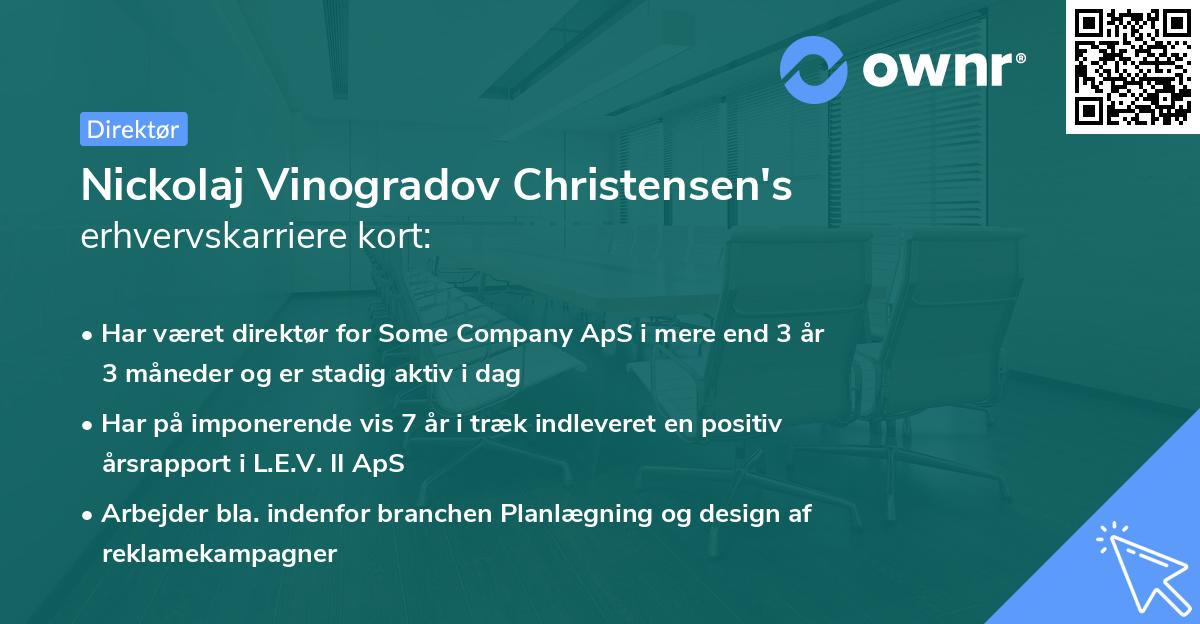 ownr®

Direktør

Nickolaj Vinogradov Christensen's erhvervskarriere kort:

• Har været direktør for Some Company ApS i mere end 3 år 3 måneder og er stadig aktiv i dag

• Har på imponerende vis 7 år i træk indleveret en positiv årsrapport i L.E.V. II ApS

• Arbejder bla. indenfor branchen Planlægning og design af reklamekampagner